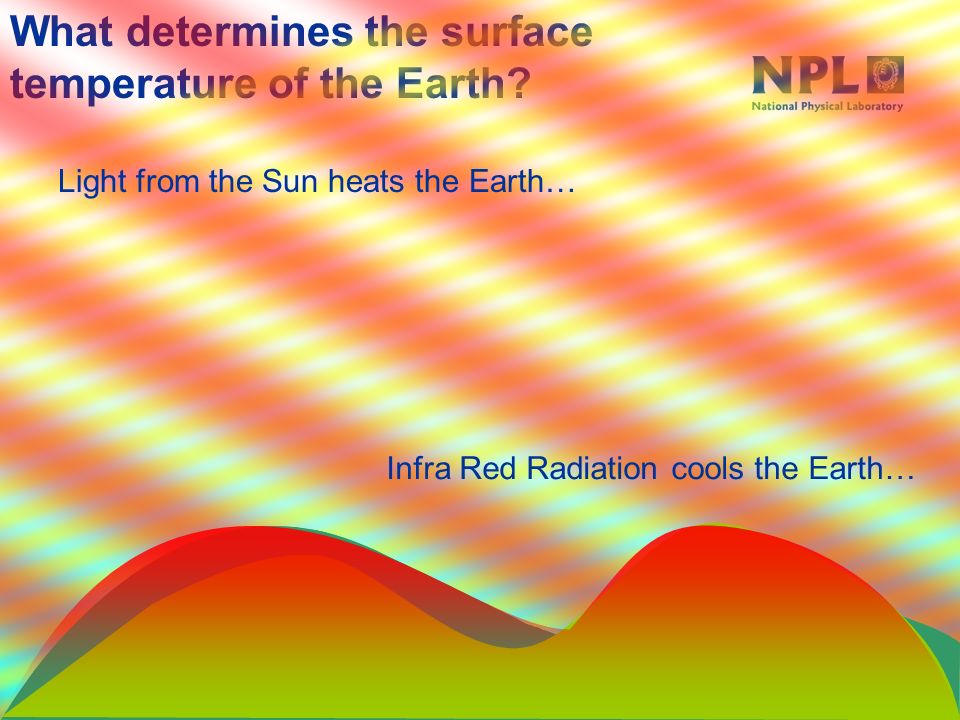 What determines the surface temperature of the Earth?

NPL
National Physical Laboratory

Light from the Sun heats the Earth…

Infra Red Radiation cools the Earth…